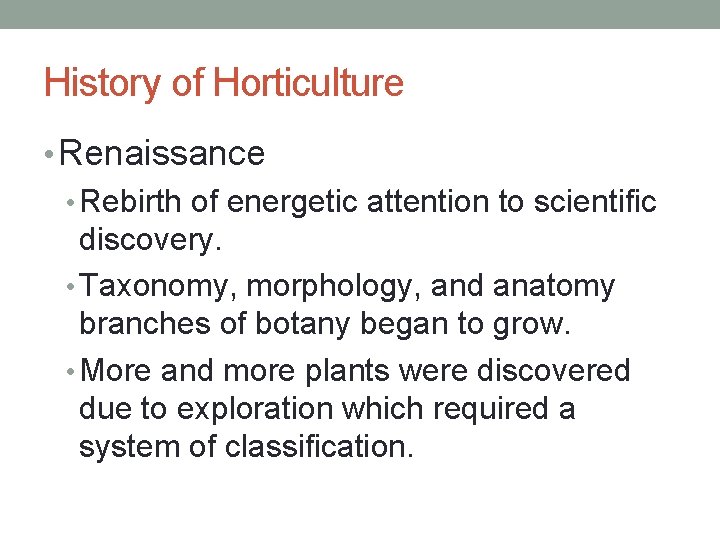 History of Horticulture

• Renaissance

• Rebirth of energetic attention to scientific discovery.

• Taxonomy, morphology, and anatomy branches of botany began to grow.

• More and more plants were discovered due to exploration which required a system of classification.